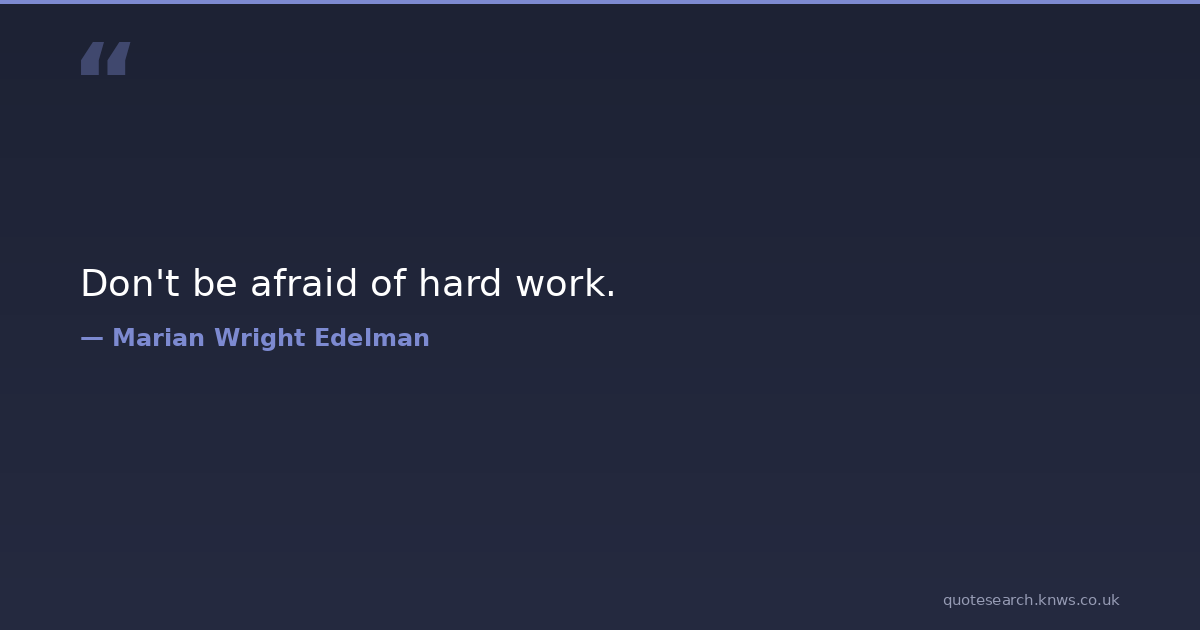 “

Don't be afraid of hard work.

— Marian Wright Edelman

quotesearch.knws.co.uk